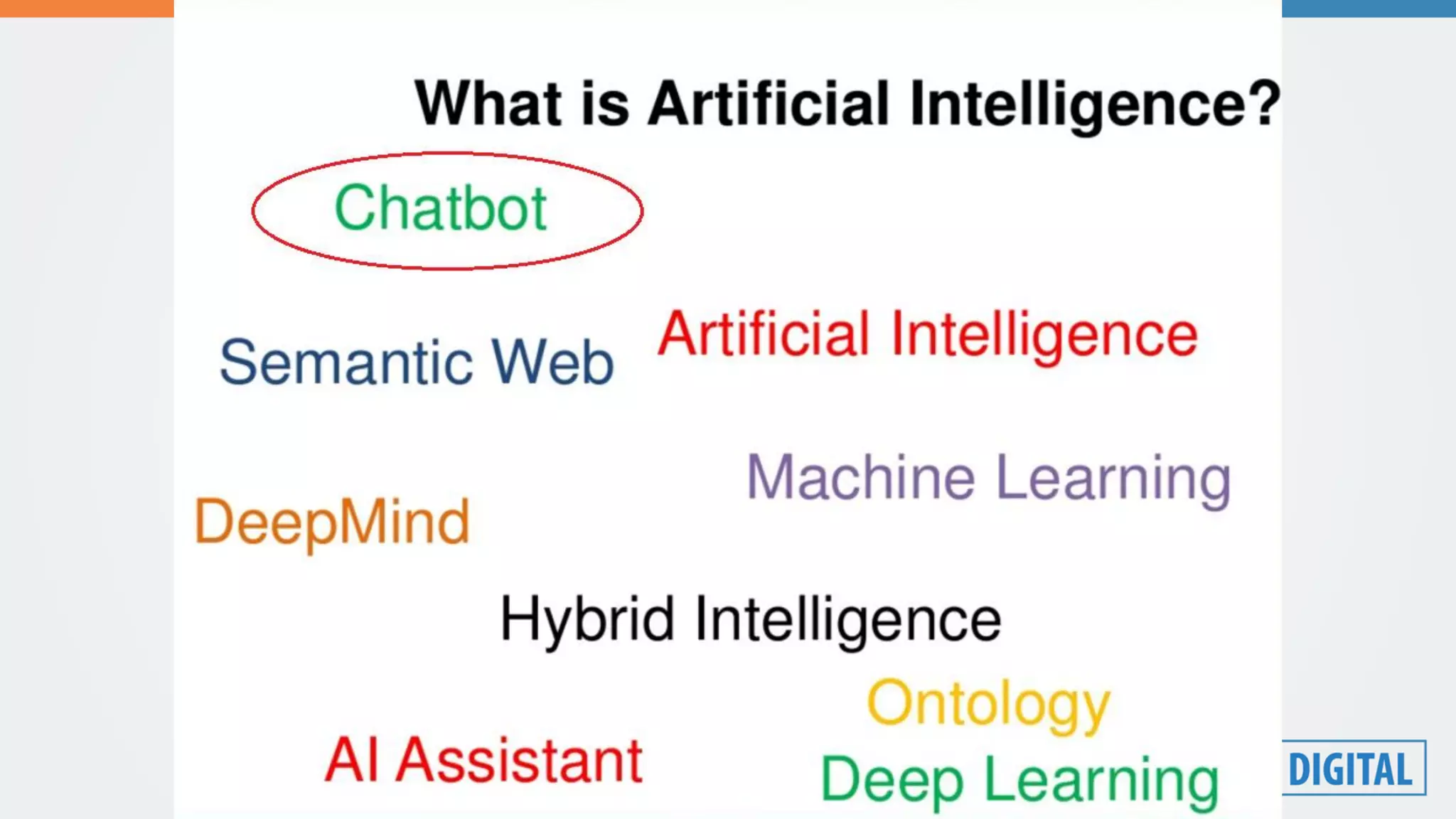 What is Artificial Intelligence?

Chatbot

Semantic Web

Artificial Intelligence

Machine Learning

DeepMind

Hybrid Intelligence

Ontology

AI Assistant

Deep Learning

DIGITAL